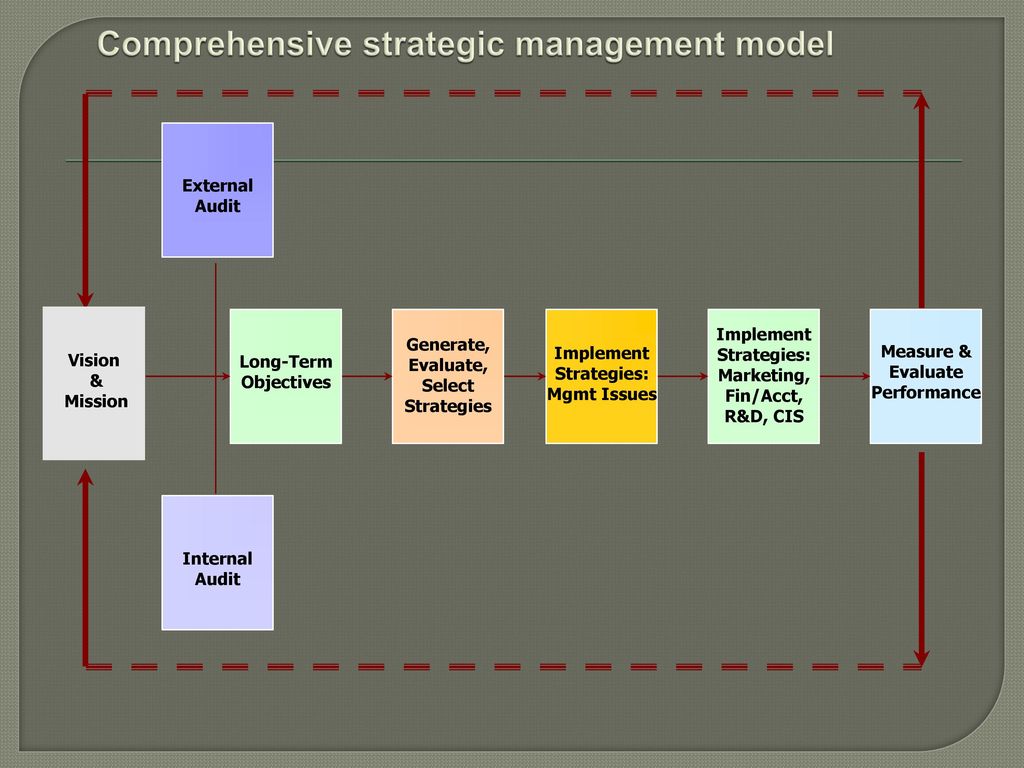 Comprehensive strategic management model

External Audit

Vision & Mission

Long-Term Objectives

Generate, Evaluate, Select Strategies

Implement Strategies: Mgmt Issues

Implement Strategies: Marketing, Fin/Acct, R&D, CIS

Measure & Evaluate Performance

Internal Audit